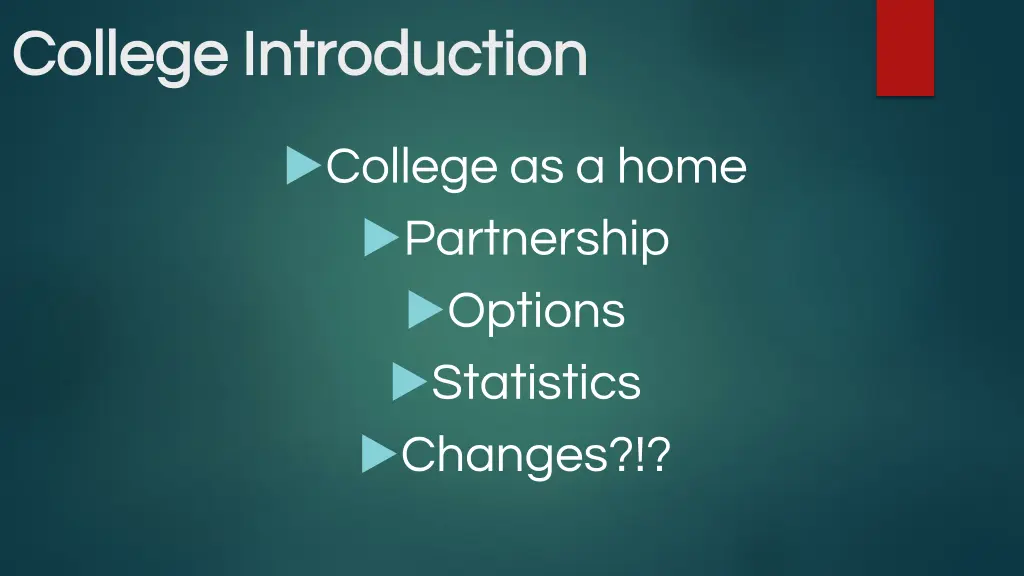 College Introduction

College as a home

Partnership

Options

Statistics

Changes?!?